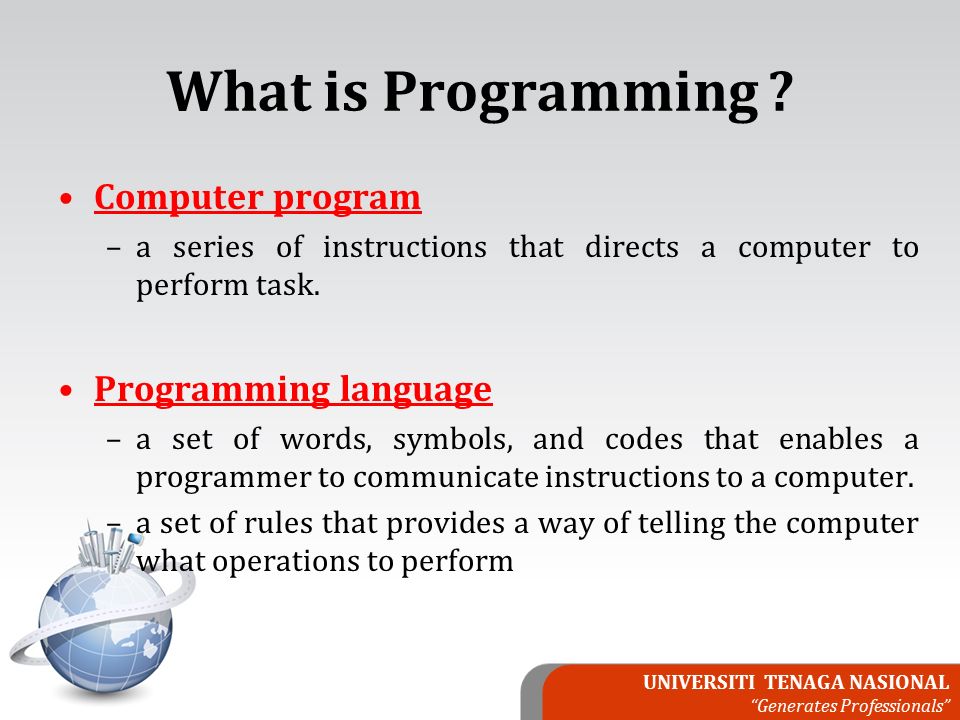 What is Programming ?

• Computer program
– a series of instructions that directs a computer to perform task.

• Programming language
– a set of words, symbols, and codes that enables a programmer to communicate instructions to a computer.
– a set of rules that provides a way of telling the computer what operations to perform

UNIVERSITI TENAGA NASIONAL
"Generates Professionals"